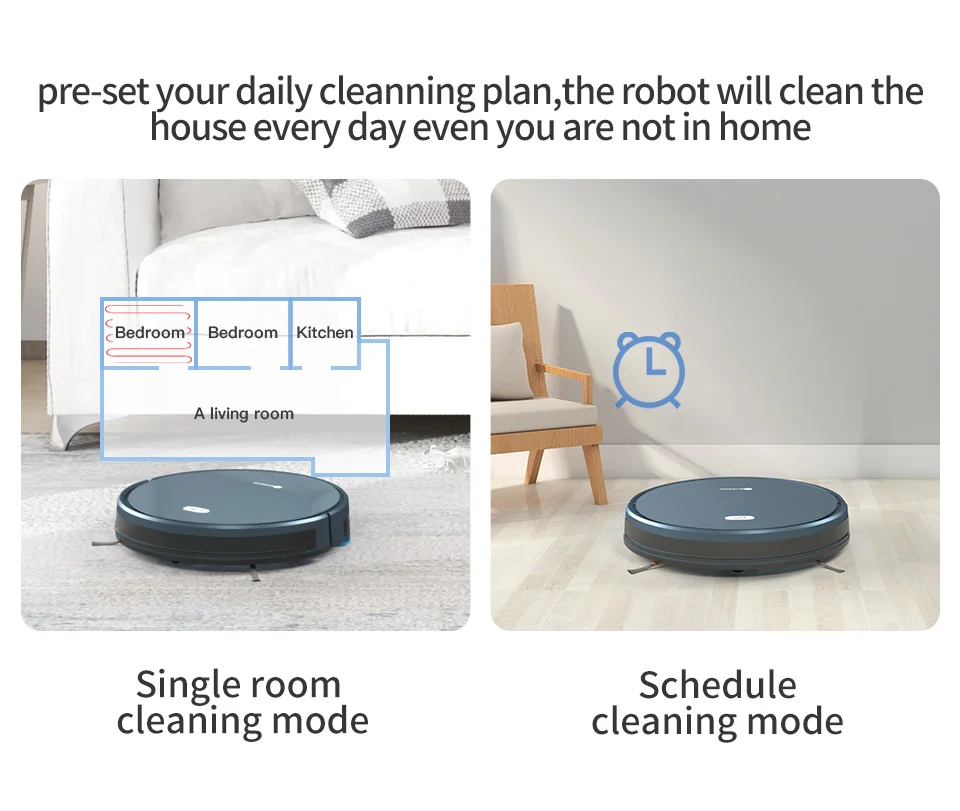 pre-set your daily cleanning plan,the robot will clean the house every day even you are not in home

Bedroom Bedroom Kitchen

A living room

Single room cleaning mode

Schedule cleaning mode